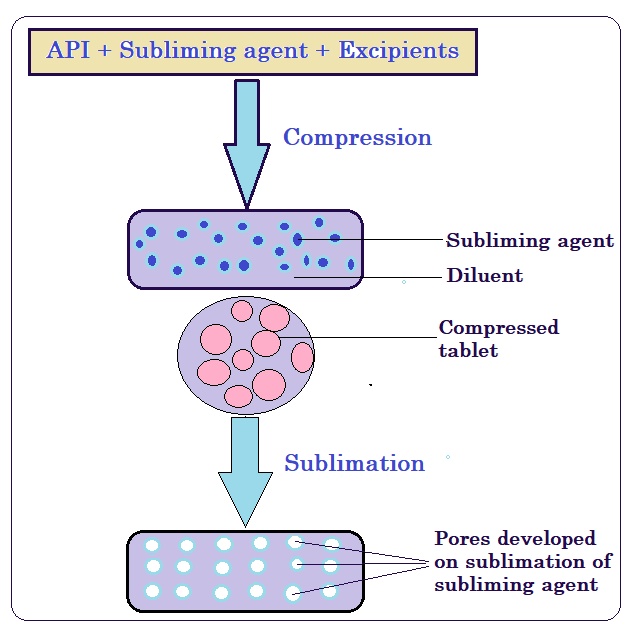 API + Subliming agent + Excipients

Compression

Subliming agent

Diluent

Compressed tablet

Sublimation

Pores developed on sublimation of subliming agent